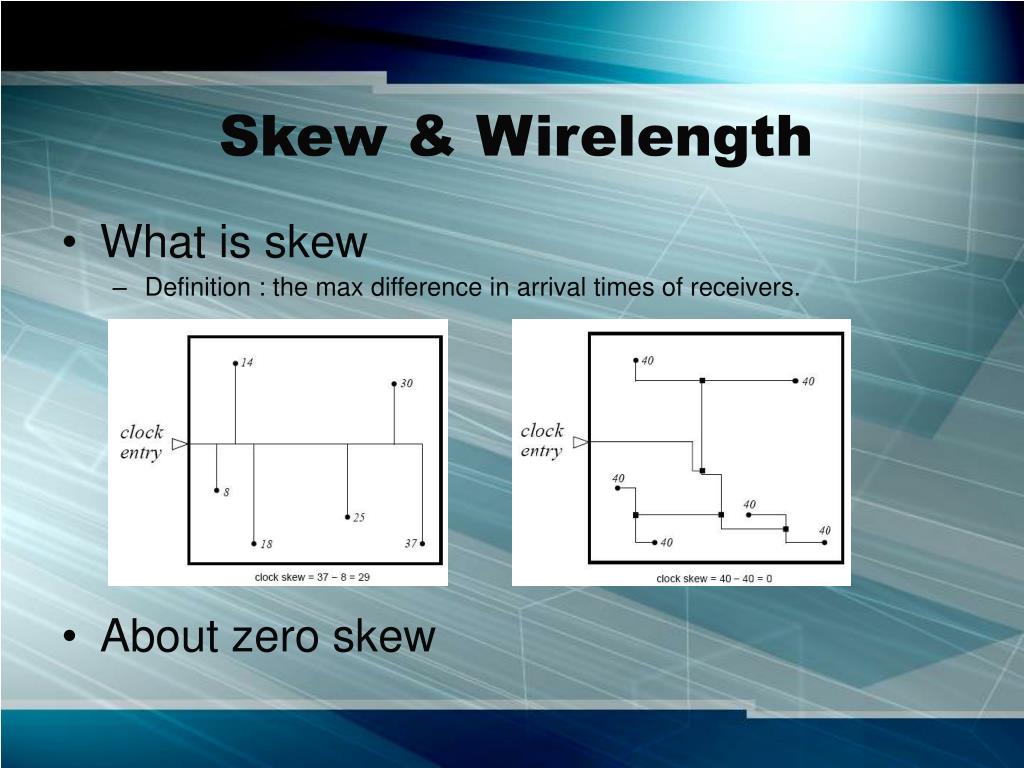 Skew & Wirelength

• What is skew
– Definition : the max difference in arrival times of receivers.

clock entry
14
30
8
25
18
37
clock skew = 37 − 8 = 29

clock entry
40
40
40
40
40
40
clock skew = 40 − 40 = 0

• About zero skew